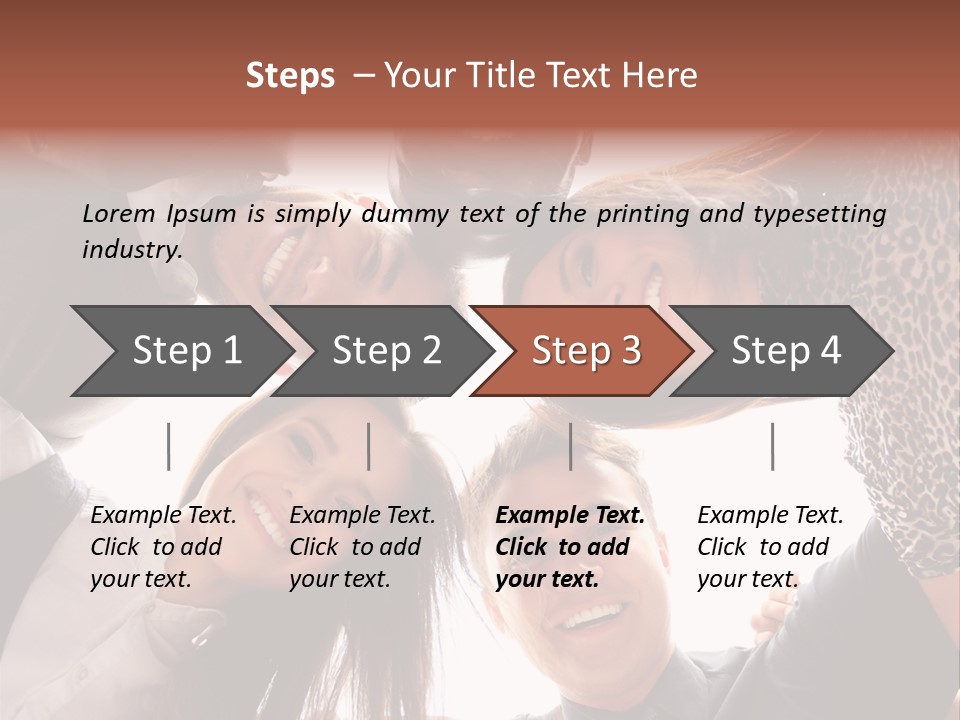 Steps – Your Title Text Here

Lorem Ipsum is simply dummy text of the printing and typesetting industry.

Step 1

Step 2

Step 3

Step 4

Example Text. Click to add your text.

Example Text. Click to add your text.

Example Text. Click to add your text.

Example Text. Click to add your text.